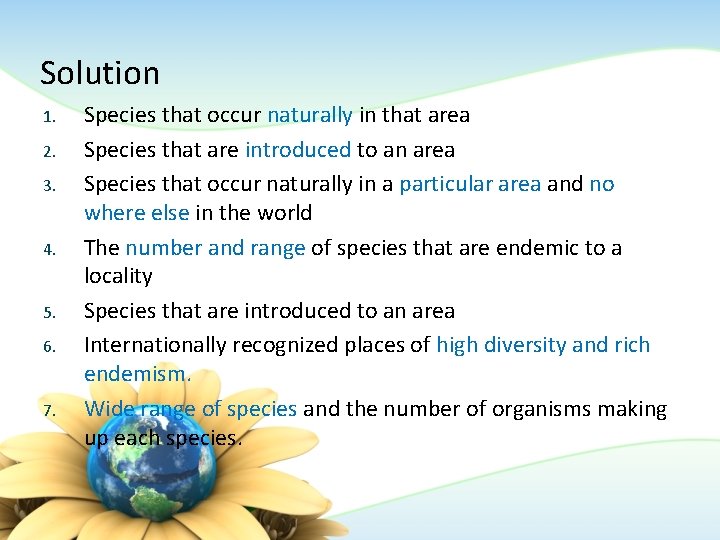 Solution

1. Species that occur naturally in that area
2. Species that are introduced to an area
3. Species that occur naturally in a particular area and no where else in the world
4. The number and range of species that are endemic to a locality
5. Species that are introduced to an area
6. Internationally recognized places of high diversity and rich endemism.
7. Wide range of species and the number of organisms making up each species.